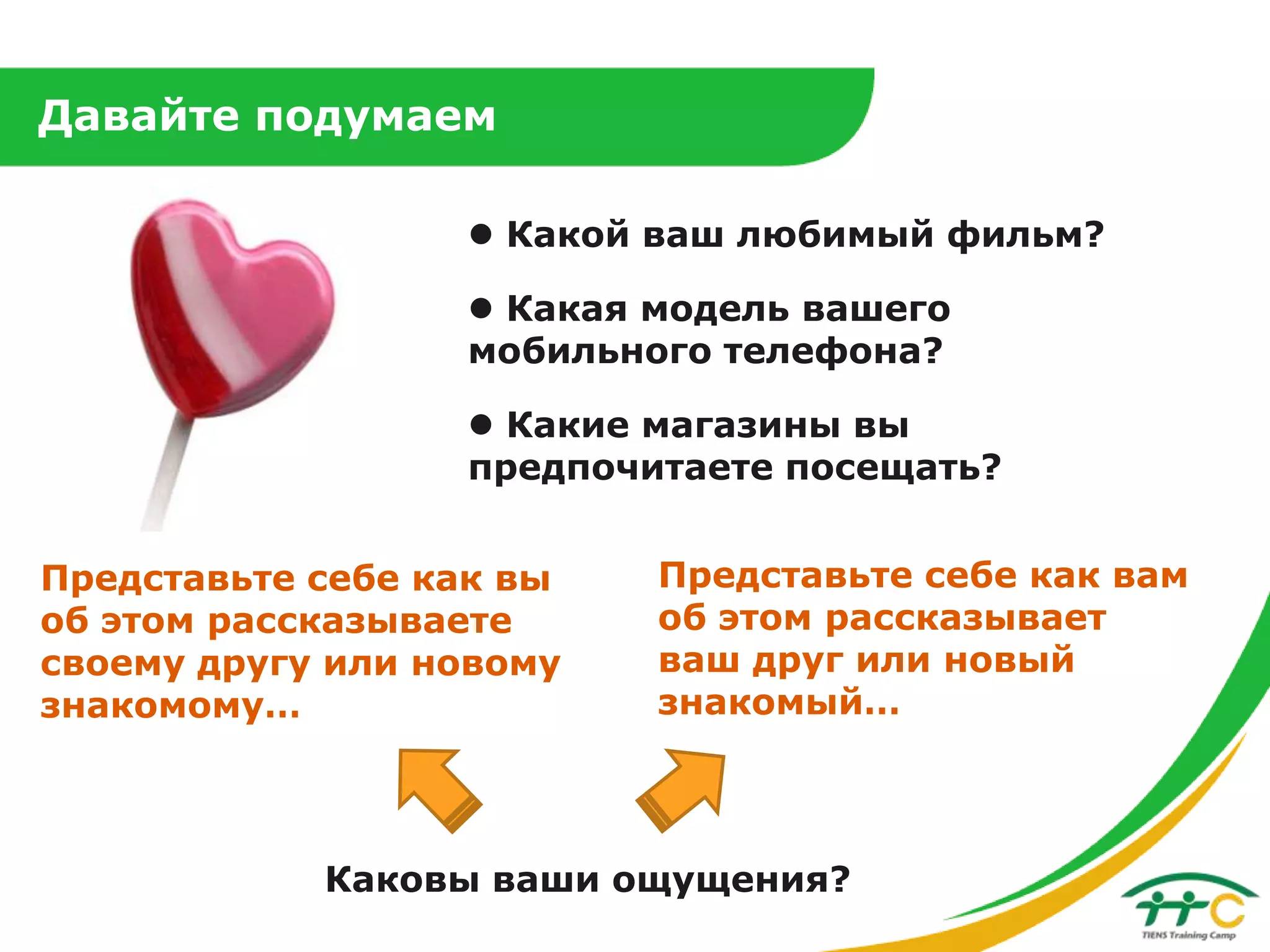 Давайте подумаем

● Какой ваш любимый фильм?

● Какая модель вашего мобильного телефона?

● Какие магазины вы предпочитаете посещать?

Представьте себе как вы об этом рассказываете своему другу или новому знакомому…

Представьте себе как вам об этом рассказывает ваш друг или новый знакомый…

Каковы ваши ощущения?

TTC
TIENS Training Camp